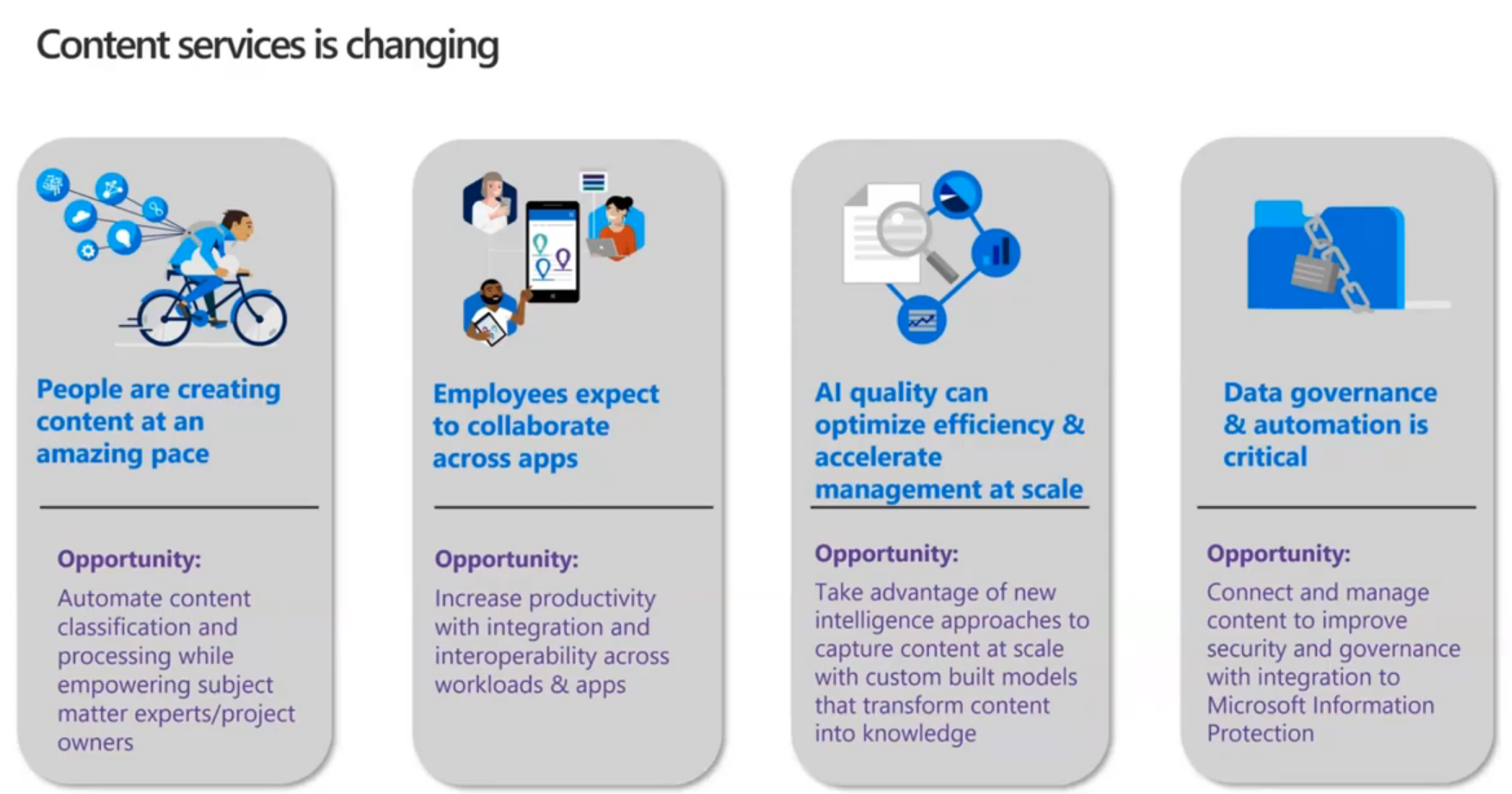 Content services is changing

People are creating content at an amazing pace

Opportunity:
Automate content classification and processing while empowering subject matter experts/project owners

Employees expect to collaborate across apps

Opportunity:
Increase productivity with integration and interoperability across workloads & apps

AI quality can optimize efficiency & accelerate management at scale

Opportunity:
Take advantage of new intelligence approaches to capture content at scale with custom built models that transform content into knowledge

Data governance & automation is critical

Opportunity:
Connect and manage content to improve security and governance with integration to Microsoft Information Protection